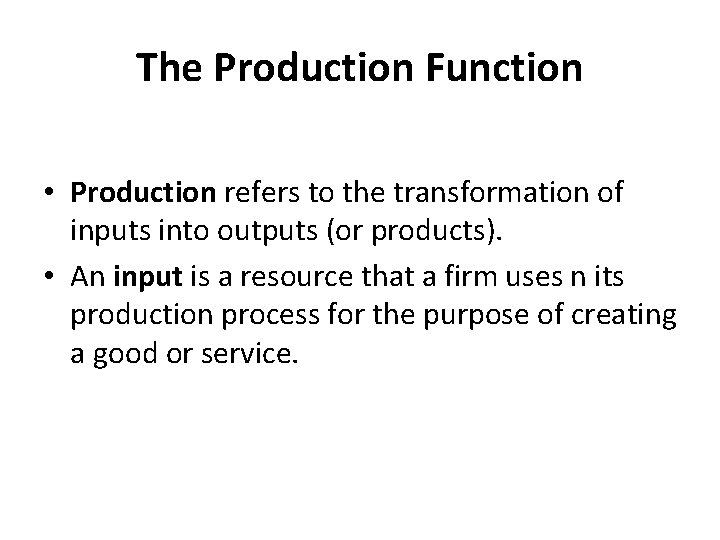 The Production Function

• Production refers to the transformation of inputs into outputs (or products).

• An input is a resource that a firm uses n its production process for the purpose of creating a good or service.